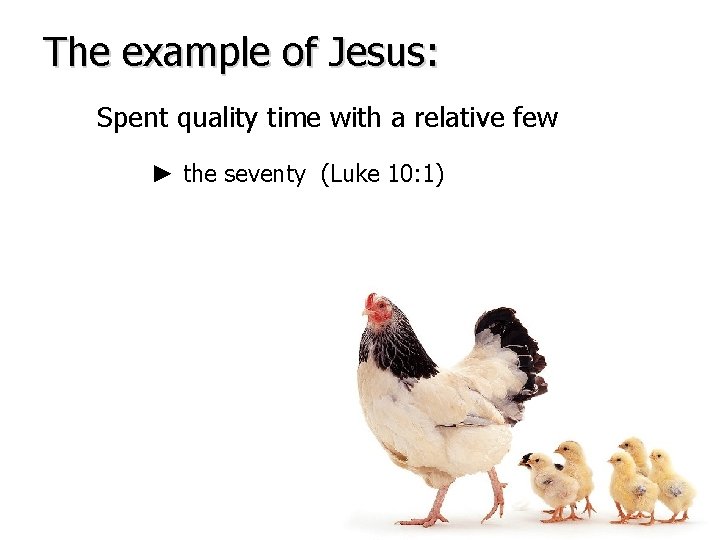 The example of Jesus:

Spent quality time with a relative few

► the seventy (Luke 10:1)